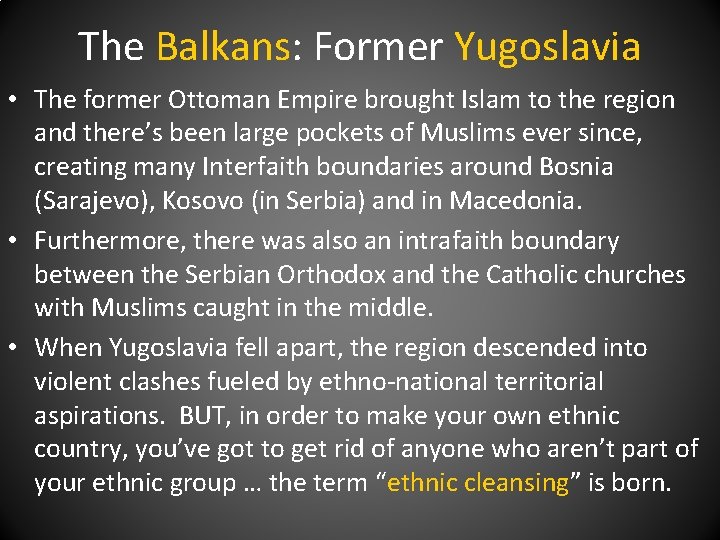 The Balkans: Former Yugoslavia

• The former Ottoman Empire brought Islam to the region and there's been large pockets of Muslims ever since, creating many Interfaith boundaries around Bosnia (Sarajevo), Kosovo (in Serbia) and in Macedonia.

• Furthermore, there was also an intrafaith boundary between the Serbian Orthodox and the Catholic churches with Muslims caught in the middle.

• When Yugoslavia fell apart, the region descended into violent clashes fueled by ethno-national territorial aspirations. BUT, in order to make your own ethnic country, you've got to get rid of anyone who aren't part of your ethnic group … the term "ethnic cleansing" is born.